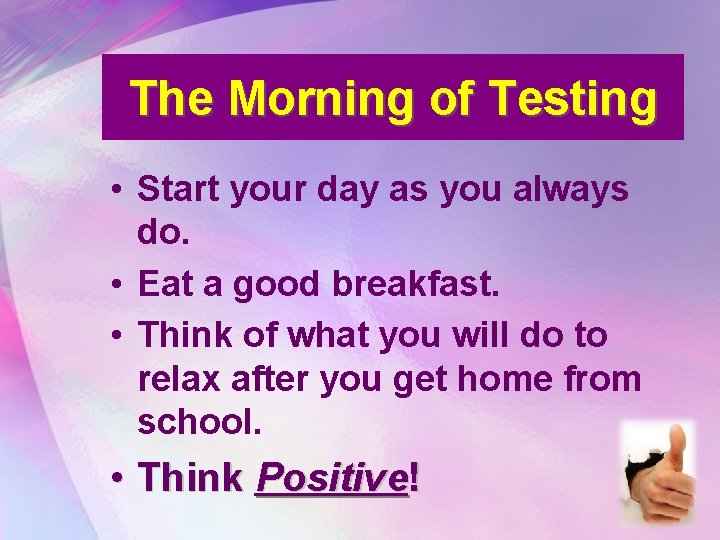 The Morning of Testing

• Start your day as you always do.
• Eat a good breakfast.
• Think of what you will do to relax after you get home from school.
• Think Positive!